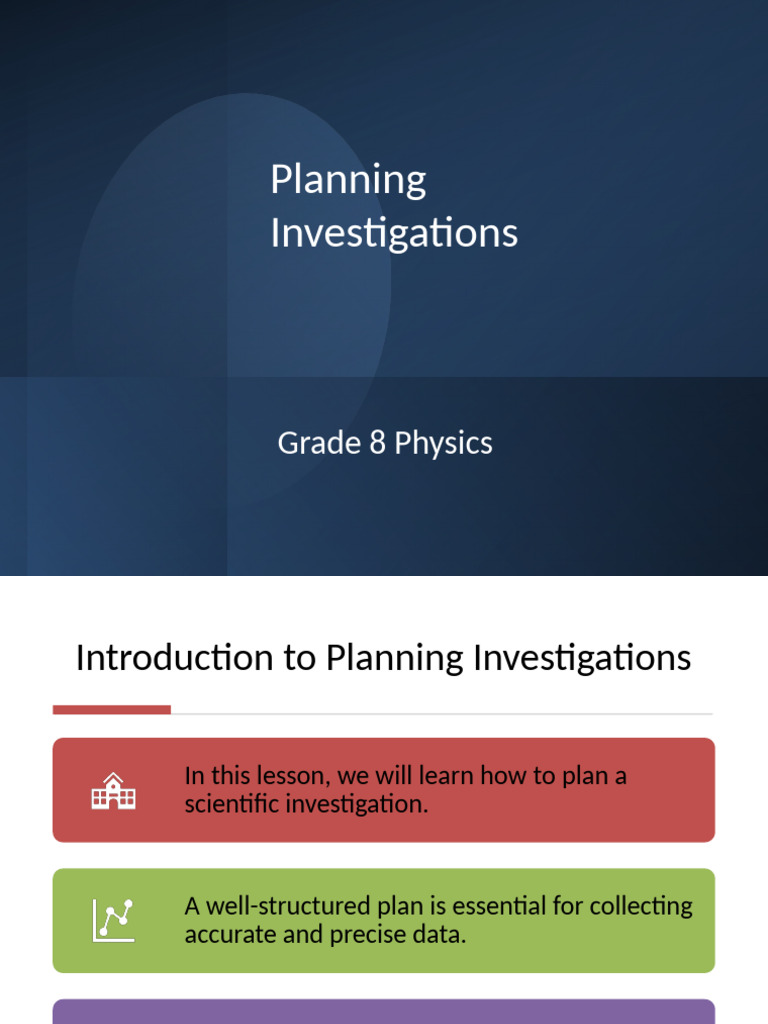 Planning Investigations

Grade 8 Physics

Introduction to Planning Investigations

In this lesson, we will learn how to plan a scientific investigation.

A well-structured plan is essential for collecting accurate and precise data.